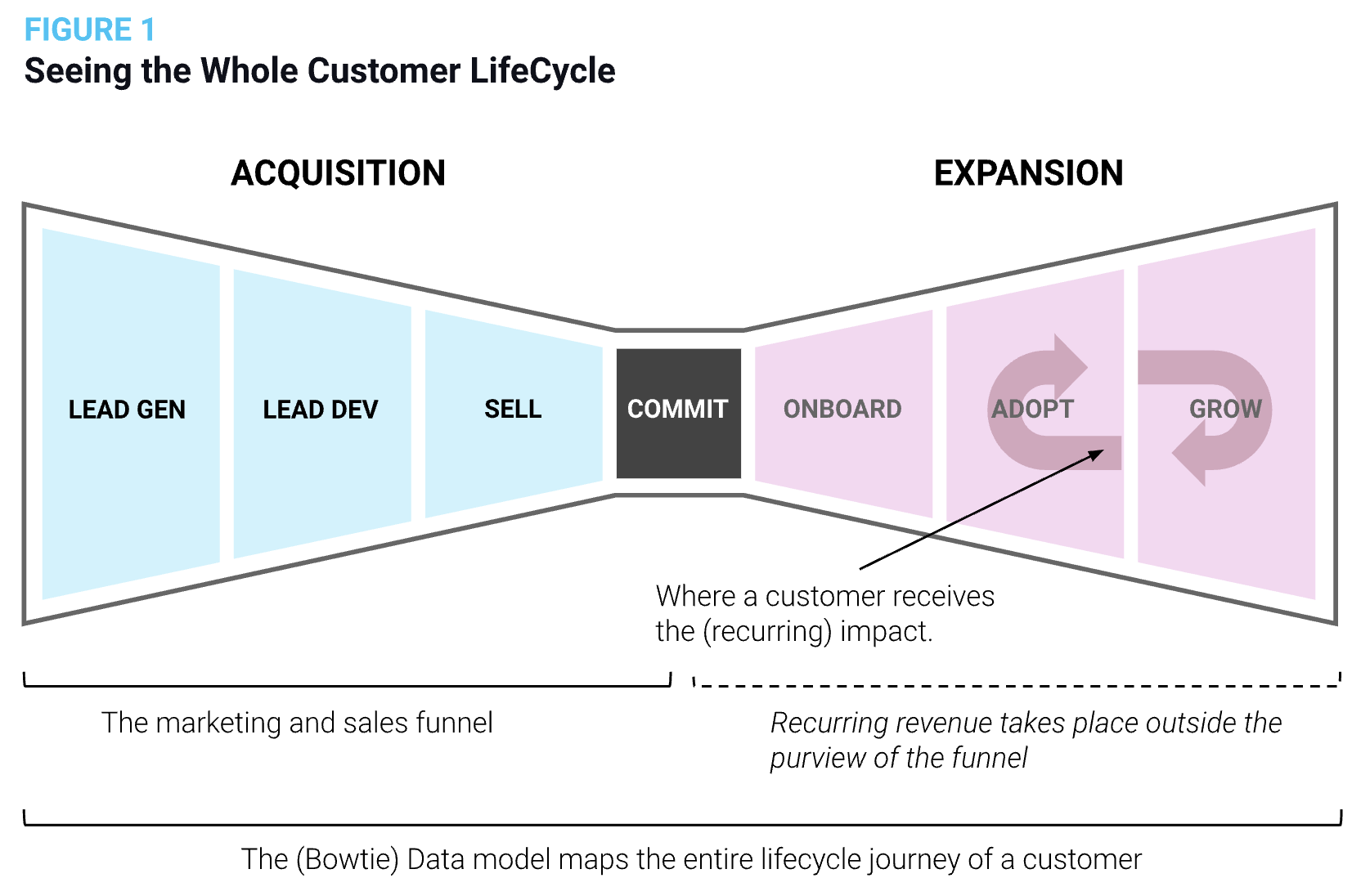 FIGURE 1
Seeing the Whole Customer LifeCycle

ACQUISITION

EXPANSION

LEAD GEN

LEAD DEV

SELL

COMMIT

ONBOARD

ADOPT

GROW

Where a customer receives the (recurring) impact.

The marketing and sales funnel

Recurring revenue takes place outside the purview of the funnel

The (Bowtie) Data model maps the entire lifecycle journey of a customer